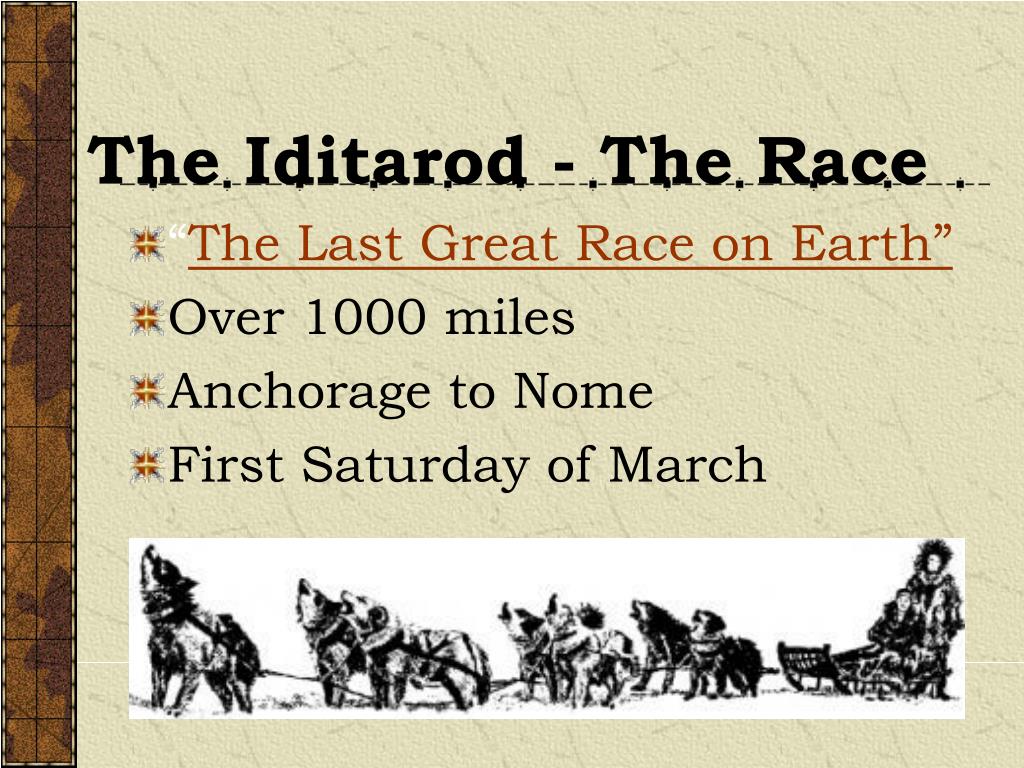 The Iditarod - The Race

“The Last Great Race on Earth”

Over 1000 miles

Anchorage to Nome

First Saturday of March